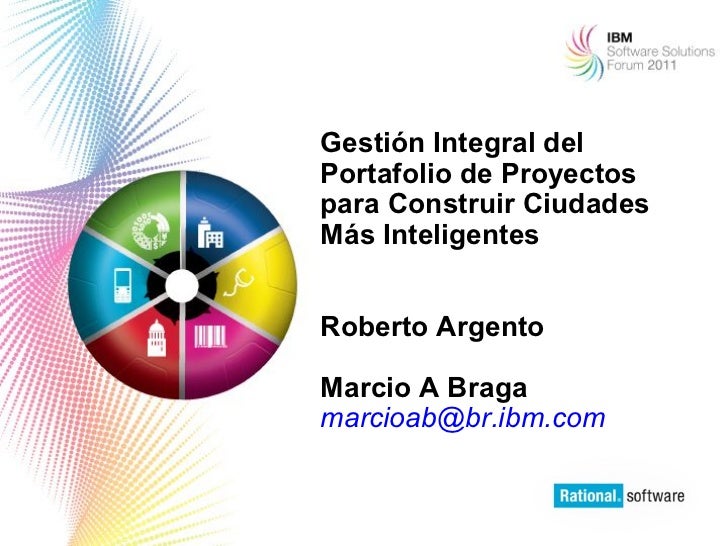 IBM
Software Solutions
Forum 2011

Gestión Integral del Portafolio de Proyectos para Construir Ciudades Más Inteligentes

Roberto Argento

Marcio A Braga
marcioab@br.ibm.com

Rational. software